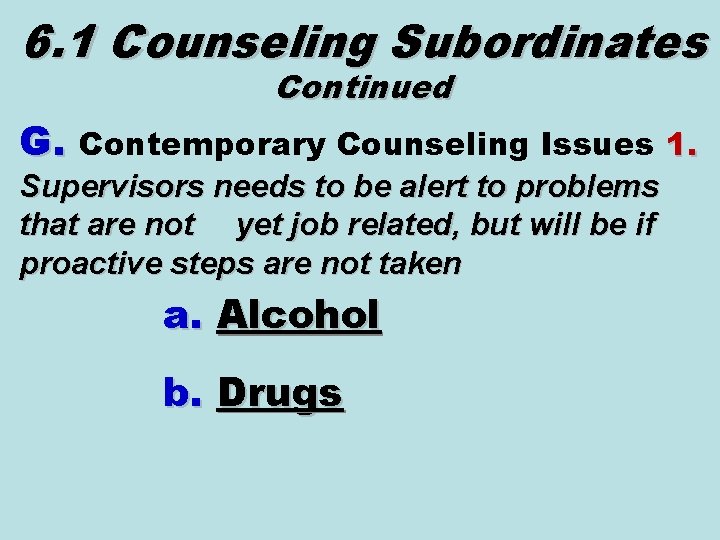 6.1 Counseling Subordinates
Continued

G. Contemporary Counseling Issues 1. Supervisors needs to be alert to problems that are not yet job related, but will be if proactive steps are not taken

a. Alcohol

b. Drugs